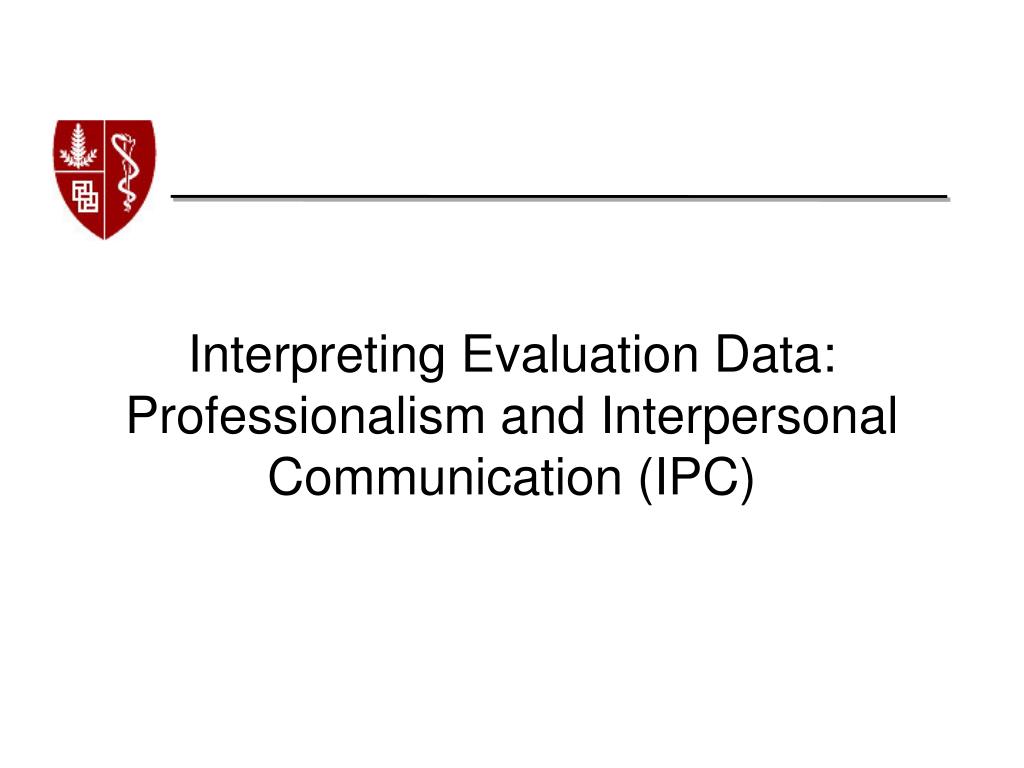 Interpreting Evaluation Data: Professionalism and Interpersonal Communication (IPC)